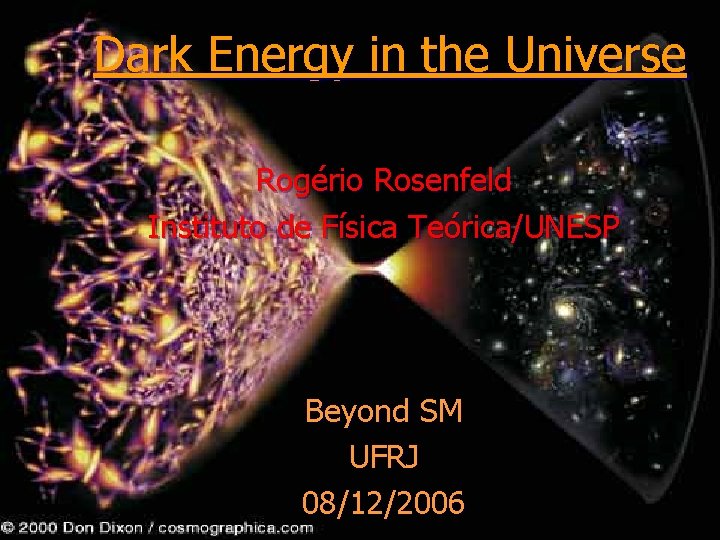 Dark Energy in the Universe

Rogério Rosenfeld
Instituto de Física Teórica/UNESP

Beyond SM
UFRJ
08/12/2006

© 2000 Don Dixon / cosmographica.com